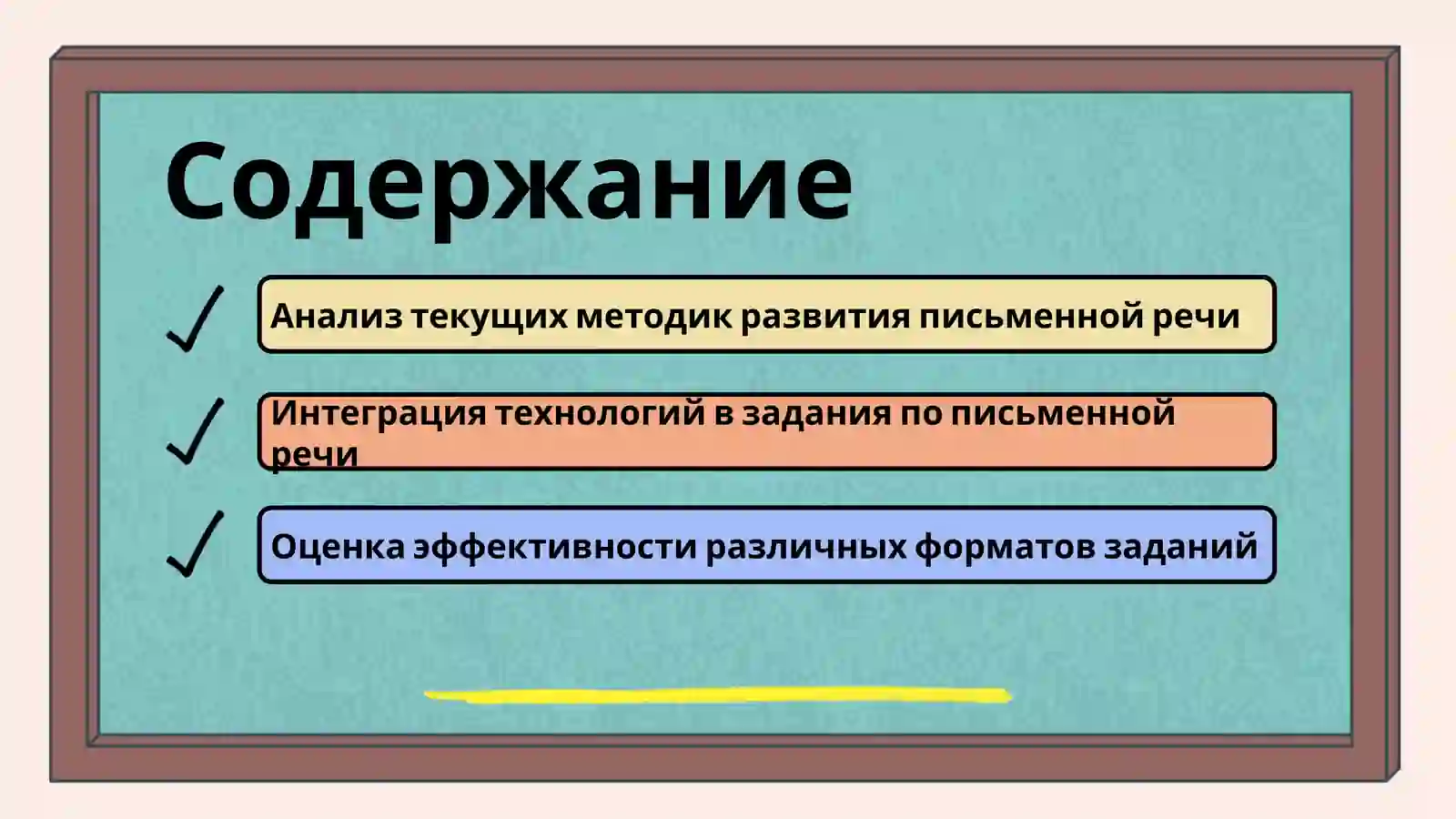 Содержание

Анализ текущих методик развития письменной речи

Интеграция технологий в задания по письменной речи

Оценка эффективности различных форматов заданий